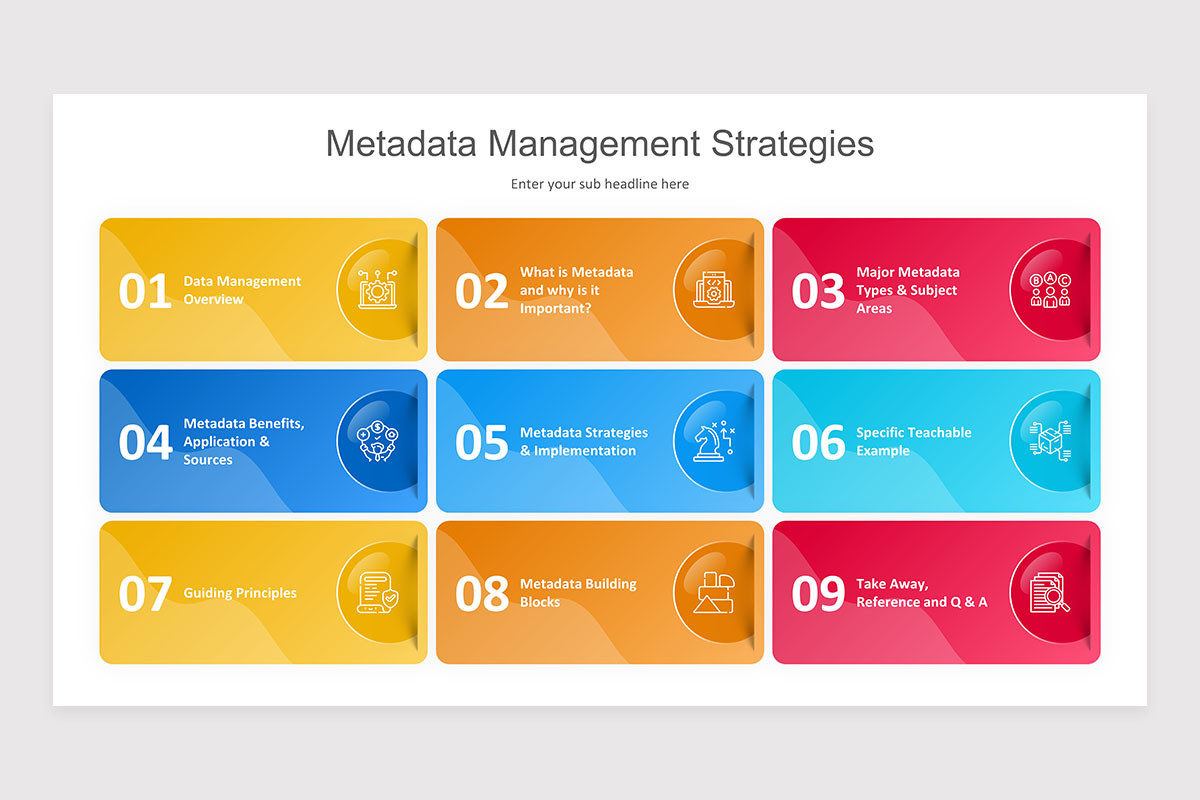 Metadata Management Strategies

Enter your sub headline here

01 Data Management Overview

02 What is Metadata and why is it Important?

03 Major Metadata Types & Subject Areas

04 Metadata Benefits, Application & Sources

05 Metadata Strategies & Implementation

06 Specific Teachable Example

07 Guiding Principles

08 Metadata Building Blocks

09 Take Away, Reference and Q & A